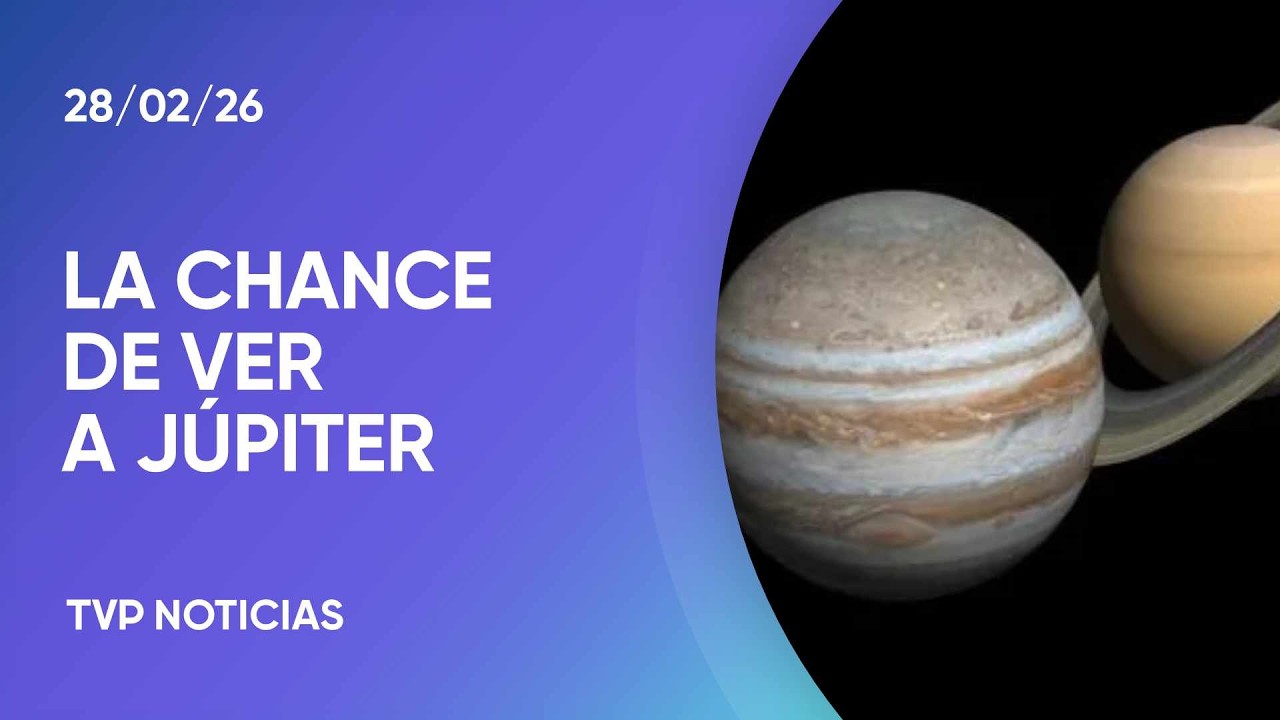 28/02/26

LA CHANCE DE VER A JÚPITER

TVP NOTICIAS